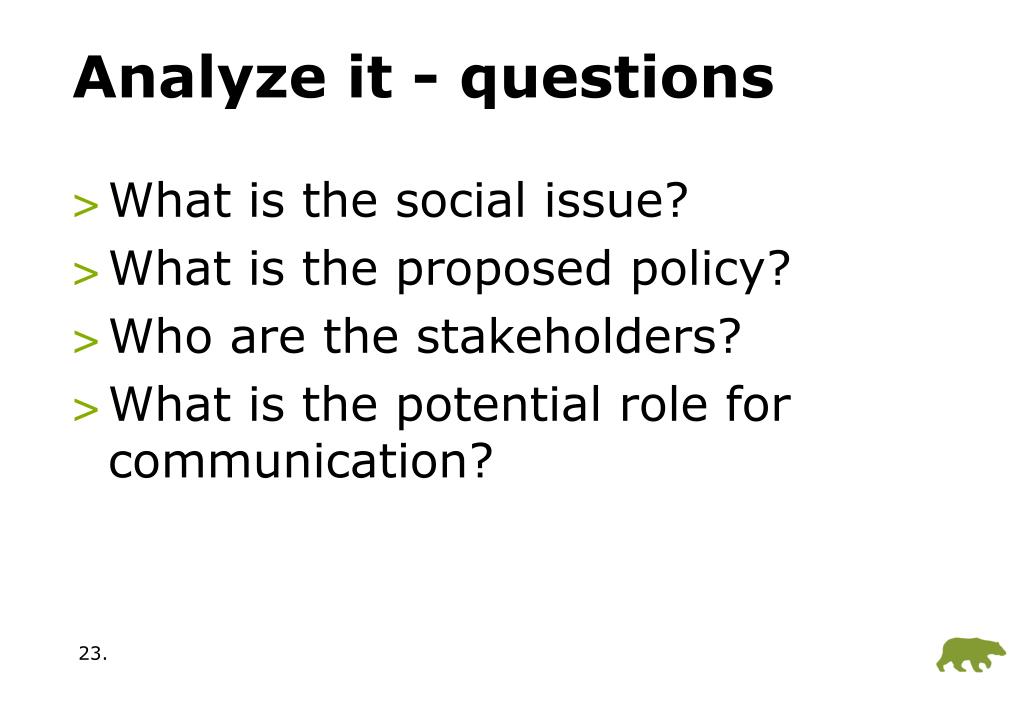 Analyze it - questions

> What is the social issue?
> What is the proposed policy?
> Who are the stakeholders?
> What is the potential role for communication?

23.